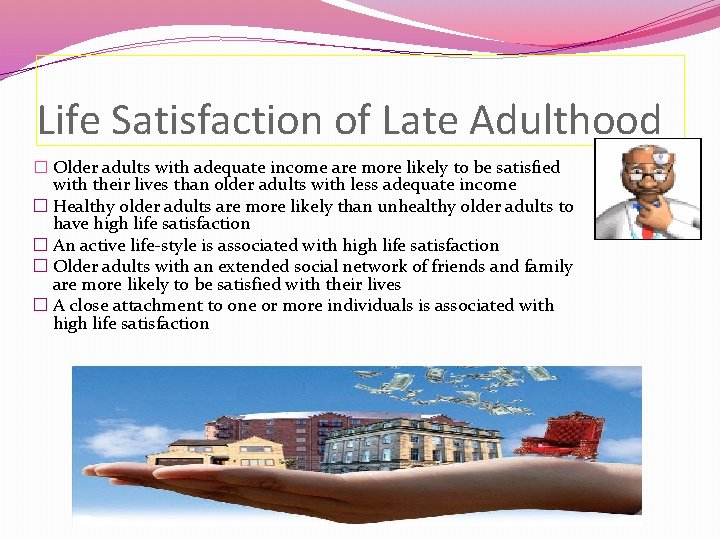 Life Satisfaction of Late Adulthood

☐ Older adults with adequate income are more likely to be satisfied with their lives than older adults with less adequate income
☐ Healthy older adults are more likely than unhealthy older adults to have high life satisfaction
☐ An active life-style is associated with high life satisfaction
☐ Older adults with an extended social network of friends and family are more likely to be satisfied with their lives
☐ A close attachment to one or more individuals is associated with high life satisfaction